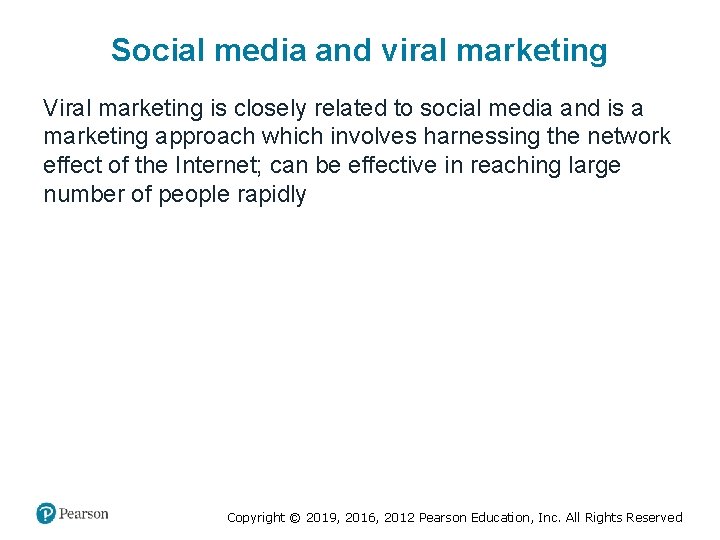 Social media and viral marketing

Viral marketing is closely related to social media and is a marketing approach which involves harnessing the network effect of the Internet; can be effective in reaching large number of people rapidly

Pearson

Copyright © 2019, 2016, 2012 Pearson Education, Inc. All Rights Reserved